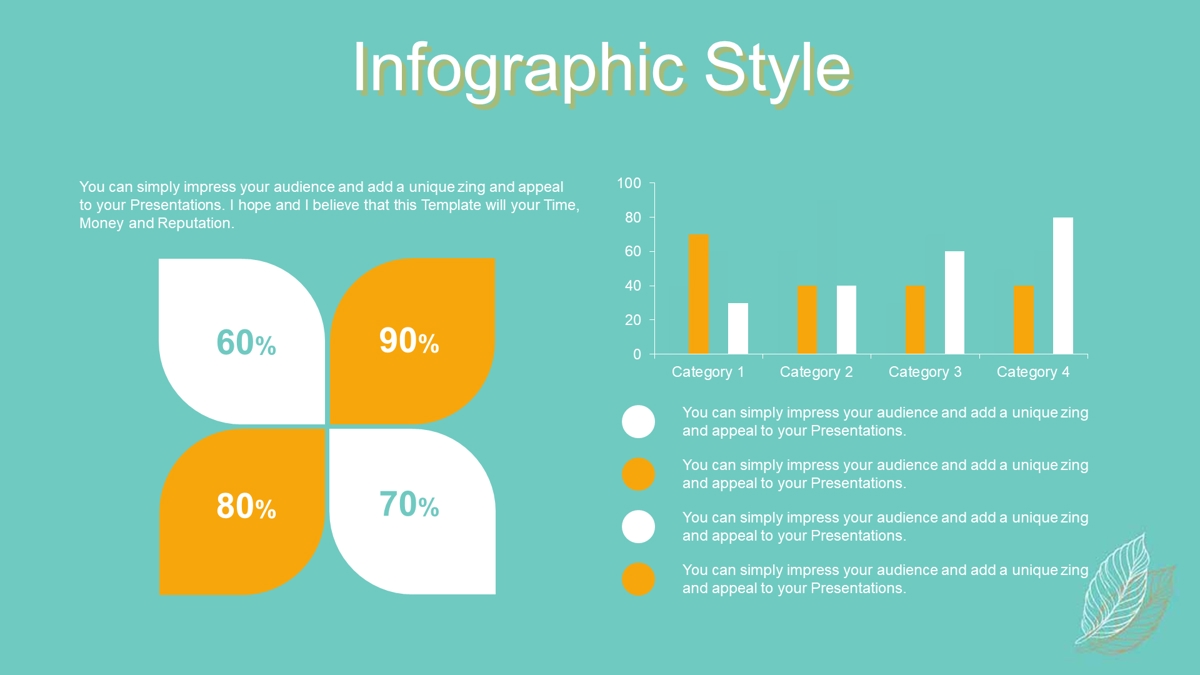 Infographic Style

You can simply impress your audience and add a unique zing and appeal to your Presentations. I hope and I believe that this Template will your Time, Money and Reputation.

60%

90%

80%

70%

100
80
60
40
20
0

Category 1 Category 2 Category 3 Category 4

You can simply impress your audience and add a unique zing and appeal to your Presentations.

You can simply impress your audience and add a unique zing and appeal to your Presentations.

You can simply impress your audience and add a unique zing and appeal to your Presentations.

You can simply impress your audience and add a unique zing and appeal to your Presentations.